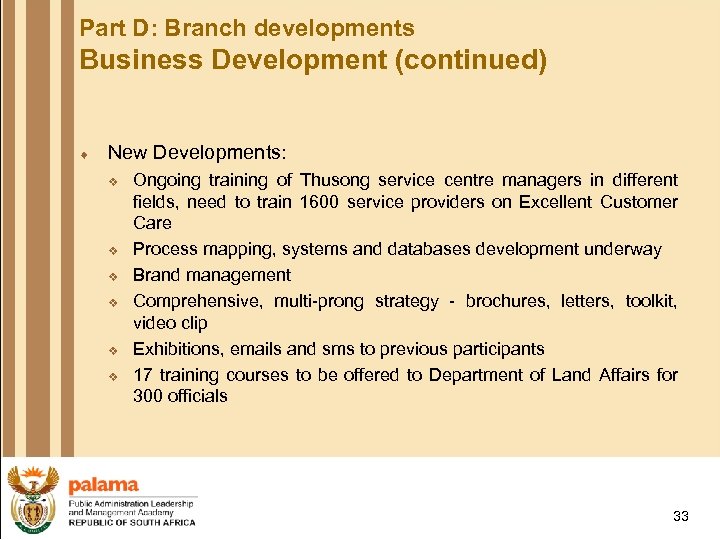 Part D: Branch developments
Business Development (continued)

New Developments:

Ongoing training of Thusong service centre managers in different fields, need to train 1600 service providers on Excellent Customer Care

Process mapping, systems and databases development underway

Brand management

Comprehensive, multi-prong strategy - brochures, letters, toolkit, video clip

Exhibitions, emails and sms to previous participants

17 training courses to be offered to Department of Land Affairs for 300 officials

palama
Public Administration Leadership and Management Academy
REPUBLIC OF SOUTH AFRICA

33